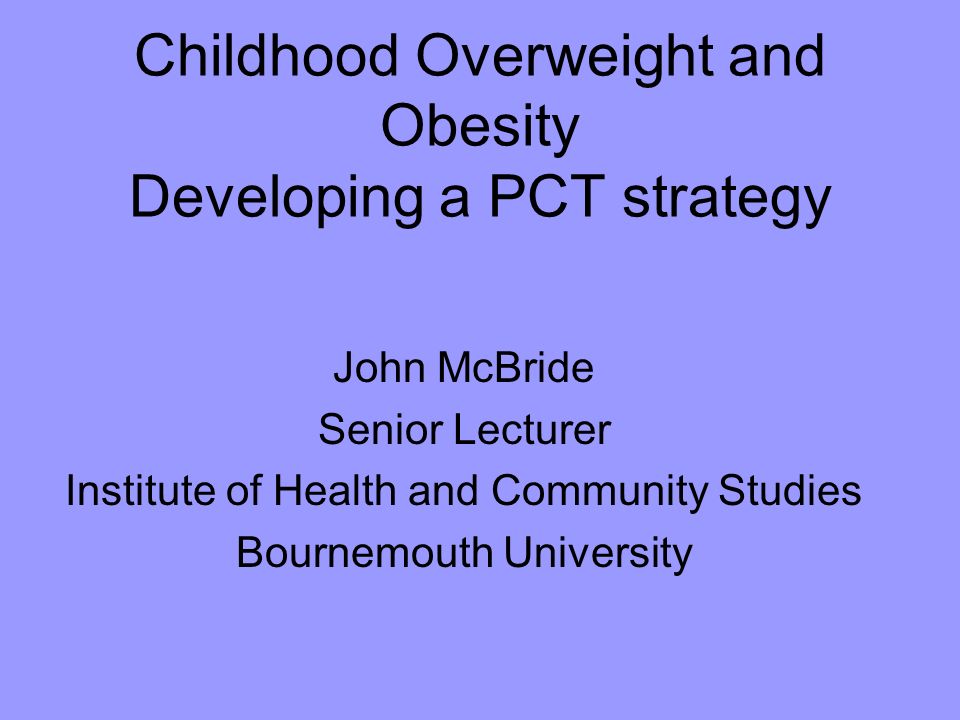 Childhood Overweight and Obesity
Developing a PCT strategy

John McBride
Senior Lecturer
Institute of Health and Community Studies
Bournemouth University